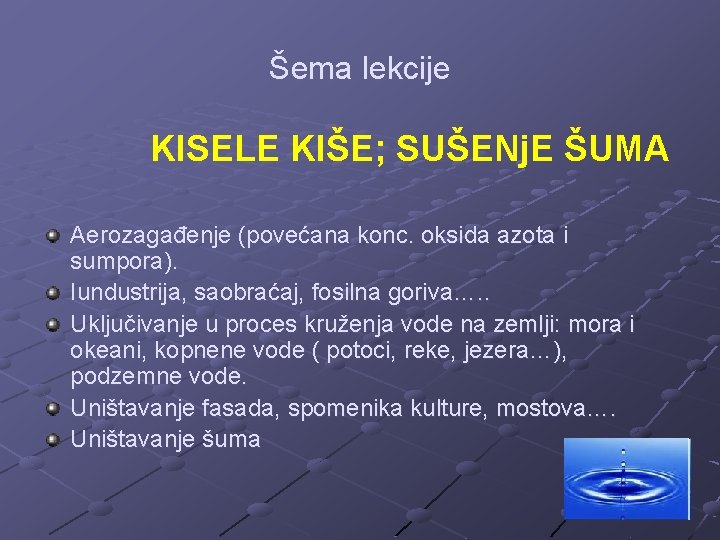 Šema lekcije

KISELE KIŠE; SUŠENjE ŠUMA

Aerozagađenje (povećana konc. oksida azota i sumpora).
Iundustrija, saobraćaj, fosilna goriva.….
Uključivanje u proces kruženja vode na zemlji: mora i okeani, kopnene vode ( potoci, reke, jezera…), podzemne vode.
Uništavanje fasada, spomenika kulture, mostova.…
Uništavanje šuma